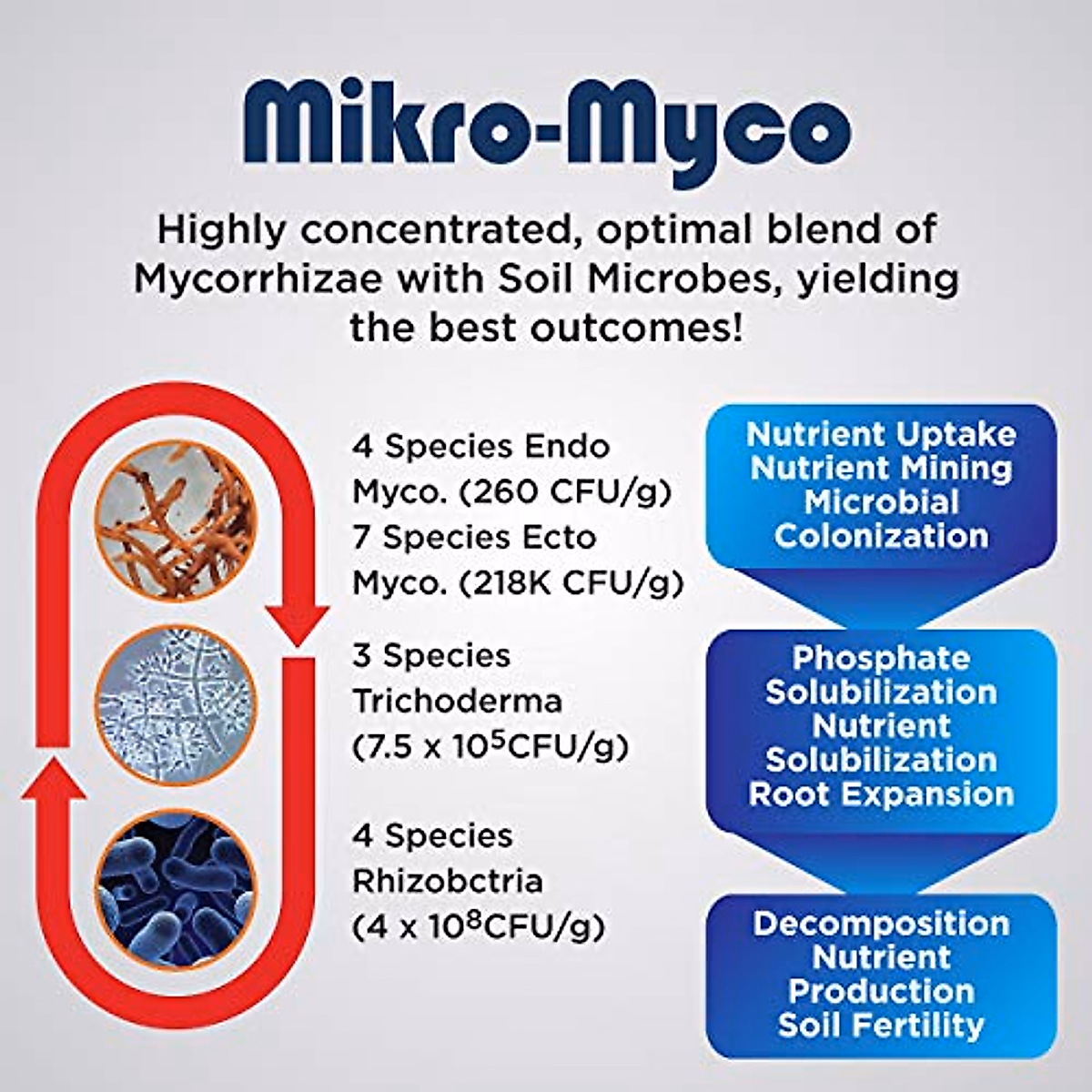 Mikro-Myco

Highly concentrated, optimal blend of Mycorrhizae with Soil Microbes, yielding the best outcomes!

4 Species Endo Myco. (260 CFU/g)
7 Species Ecto Myco. (218K CFU/g)

3 Species Trichoderma ($7.5 \times 10^5$CFU/g)

4 Species Rhizobctria ($4 \times 10^8$CFU/g)

Nutrient Uptake
Nutrient Mining
Microbial Colonization

Phosphate Solubilization
Nutrient Solubilization
Root Expansion

Decomposition
Nutrient Production
Soil Fertility